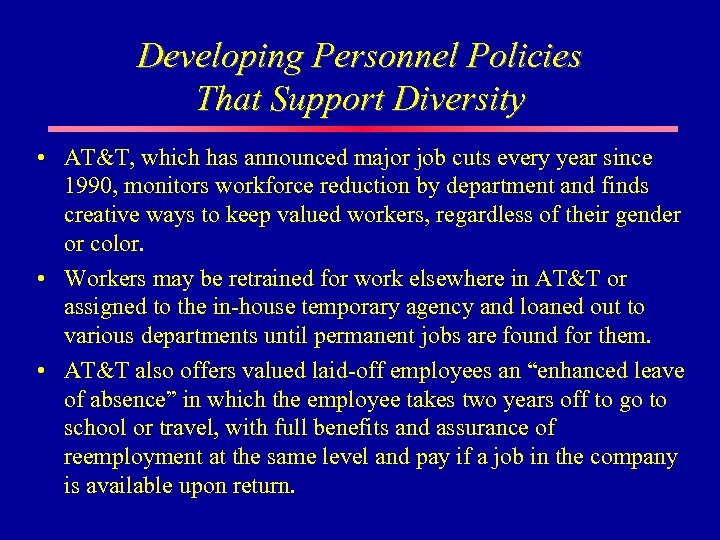 Developing Personnel Policies That Support Diversity

• AT&T, which has announced major job cuts every year since 1990, monitors workforce reduction by department and finds creative ways to keep valued workers, regardless of their gender or color.

• Workers may be retrained for work elsewhere in AT&T or assigned to the in-house temporary agency and loaned out to various departments until permanent jobs are found for them.

• AT&T also offers valued laid-off employees an “enhanced leave of absence” in which the employee takes two years off to go to school or travel, with full benefits and assurance of reemployment at the same level and pay if a job in the company is available upon return.